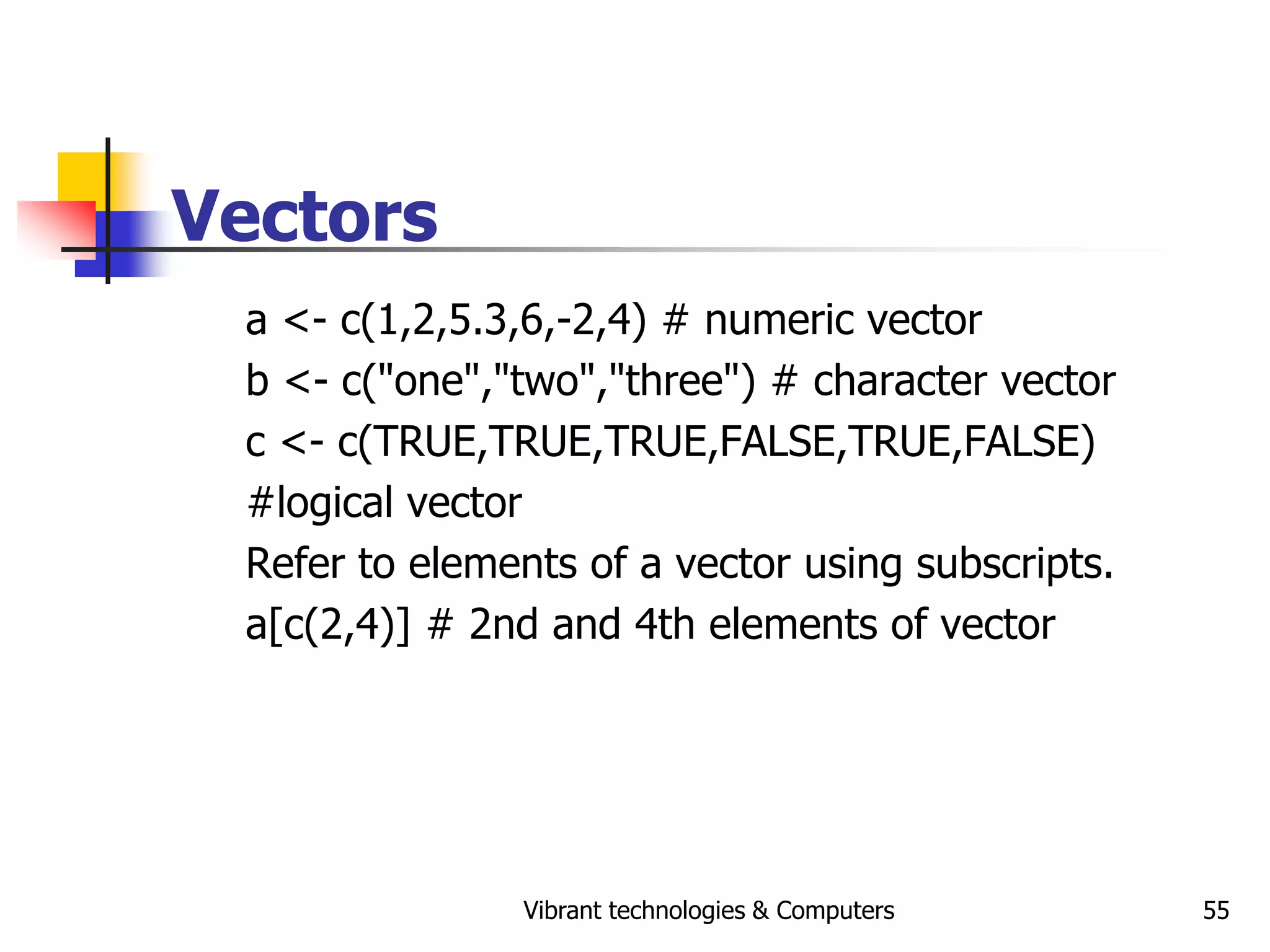 Vectors

a <- c(1,2,5.3,6,-2,4) # numeric vector
b <- c("one","two","three") # character vector
c <- c(TRUE,TRUE,TRUE,FALSE,TRUE,FALSE) #logical vector
Refer to elements of a vector using subscripts.
a[c(2,4)] # 2nd and 4th elements of vector

Vibrant technologies & Computers

55